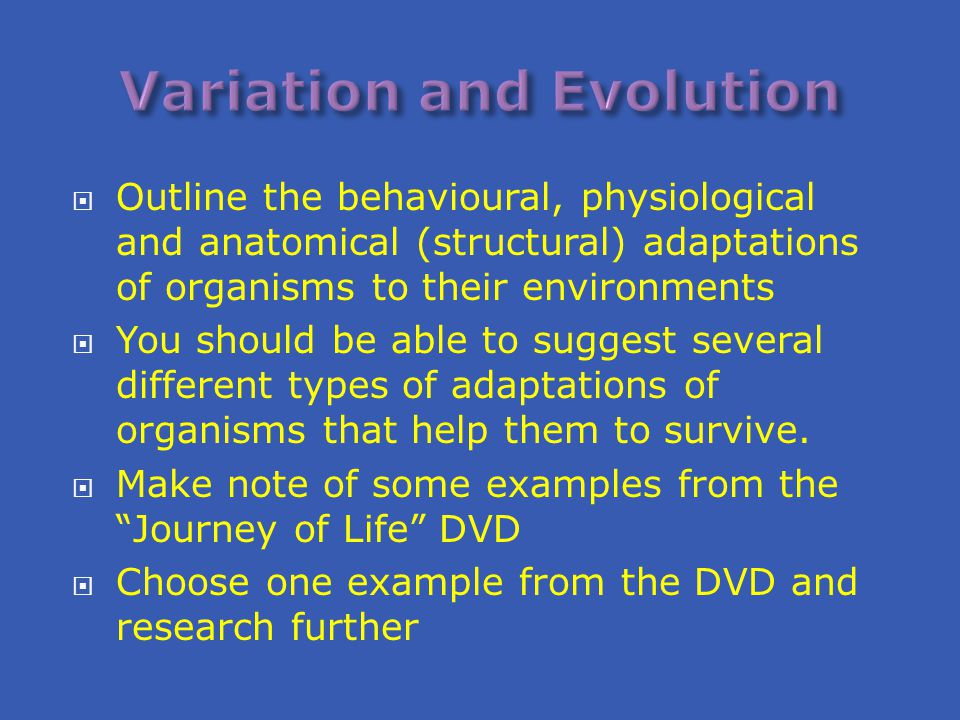 Variation and Evolution

Outline the behavioural, physiological and anatomical (structural) adaptations of organisms to their environments

You should be able to suggest several different types of adaptations of organisms that help them to survive.

Make note of some examples from the “Journey of Life” DVD

Choose one example from the DVD and research further